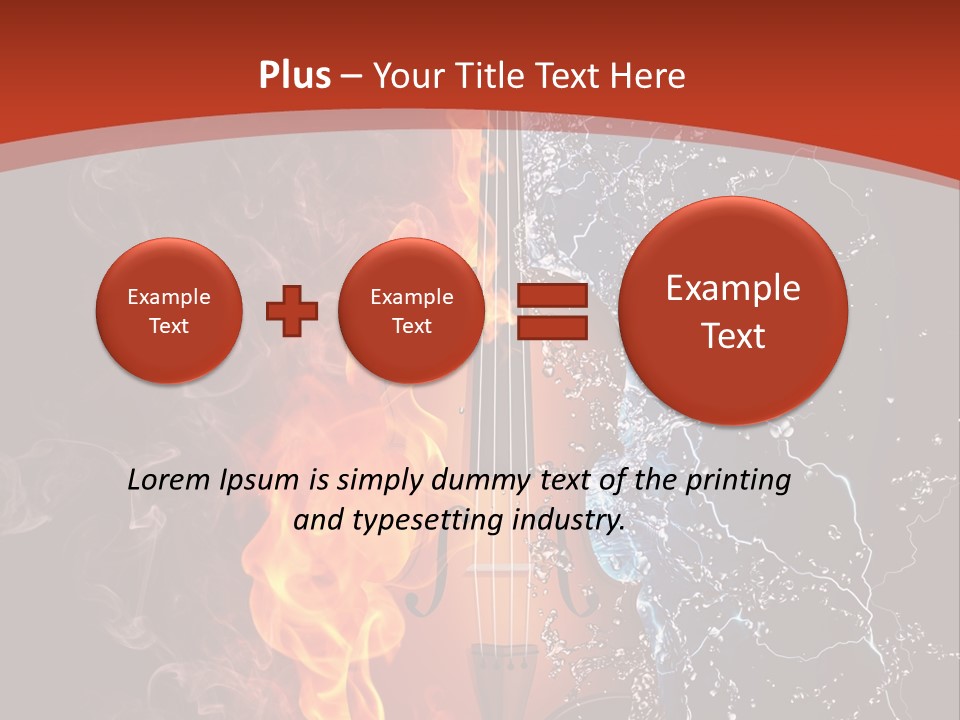 Plus – Your Title Text Here

Example Text

Example Text

Example Text

Lorem Ipsum is simply dummy text of the printing and typesetting industry.